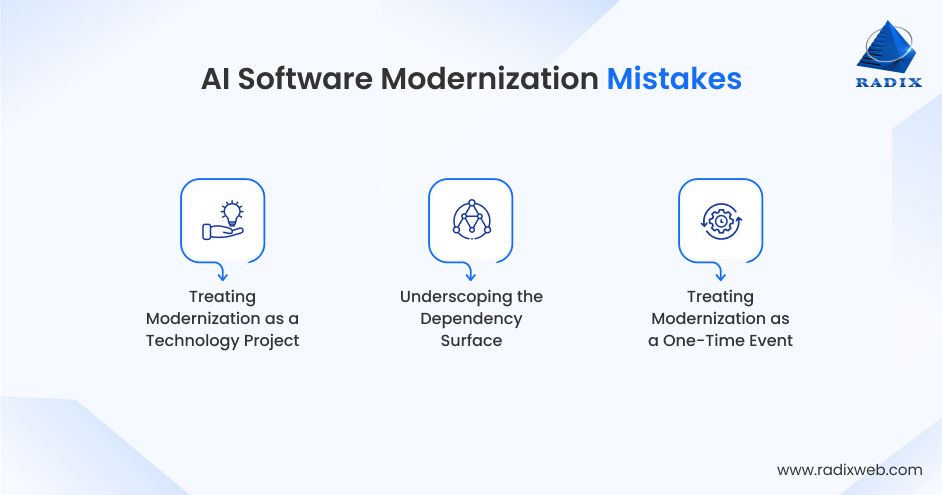 AI Software Modernization Mistakes

RADIX

Treating Modernization as a Technology Project

Underscoping the Dependency Surface

Treating Modernization as a One-Time Event

www.radixweb.com